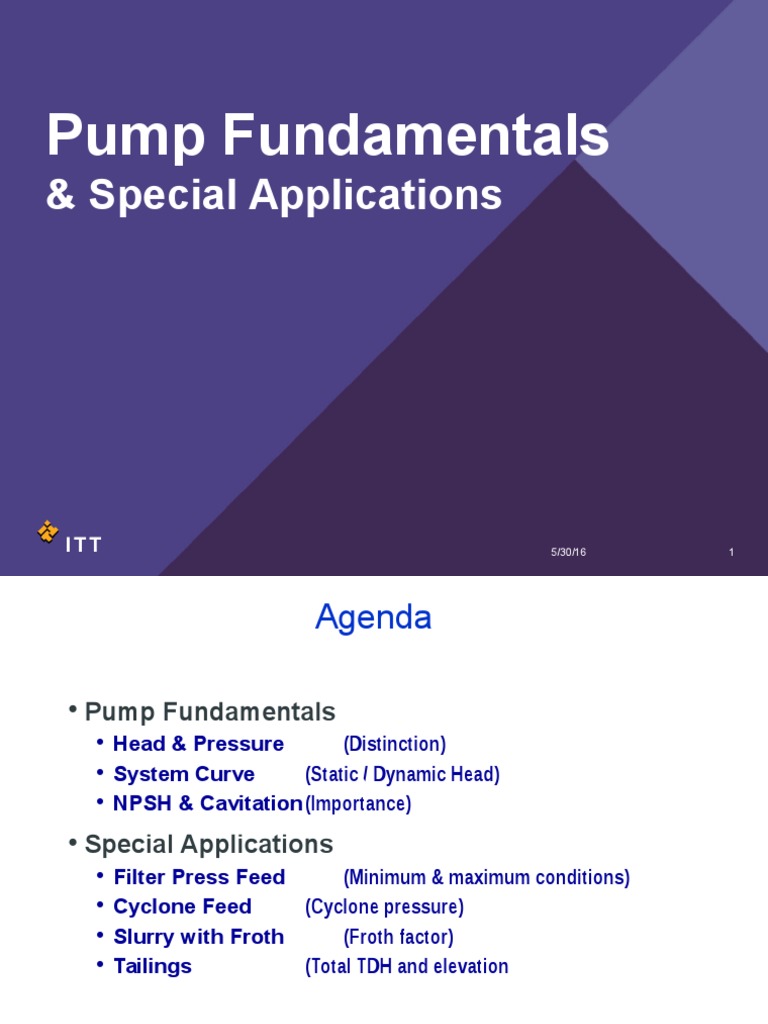 Pump Fundamentals
& Special Applications

ITT

5/30/16

1

Agenda

• Pump Fundamentals
• Head & Pressure (Distinction)
• System Curve (Static / Dynamic Head)
• NPSH & Cavitation (Importance)

• Special Applications
• Filter Press Feed (Minimum & maximum conditions)
• Cyclone Feed (Cyclone pressure)
• Slurry with Froth (Froth factor)
• Tailings (Total TDH and elevation